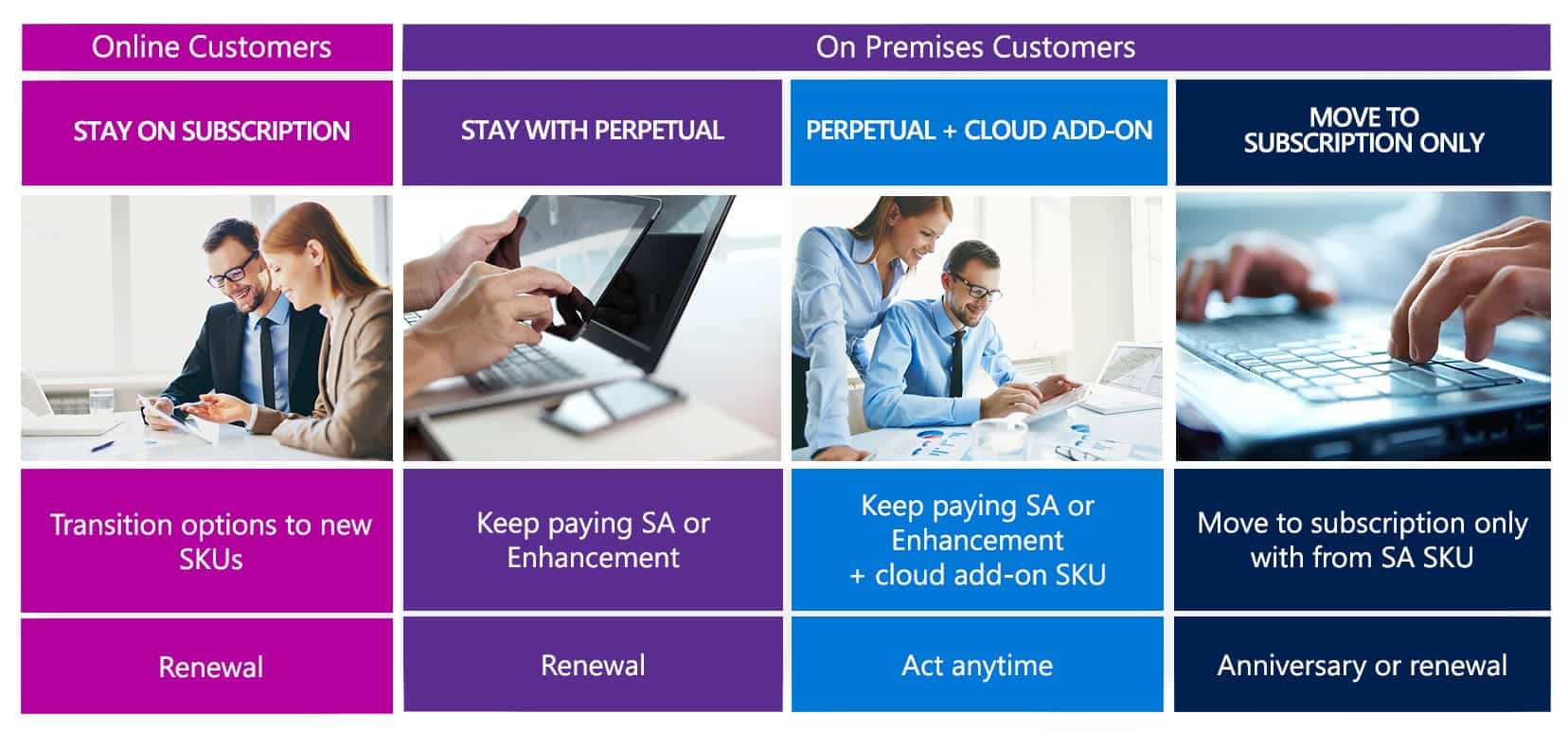 | Online Customers | On Premises Customers | | |
|---|---|---|---|
| STAY ON SUBSCRIPTION | STAY WITH PERPETUAL | PERPETUAL + CLOUD ADD-ON | MOVE TO SUBSCRIPTION ONLY |
| Transition options to new SKUs | Keep paying SA or Enhancement | Keep paying SA or Enhancement + cloud add-on SKU | Move to subscription only with from SA SKU |
| Renewal | Renewal | Act anytime | Anniversary or renewal |